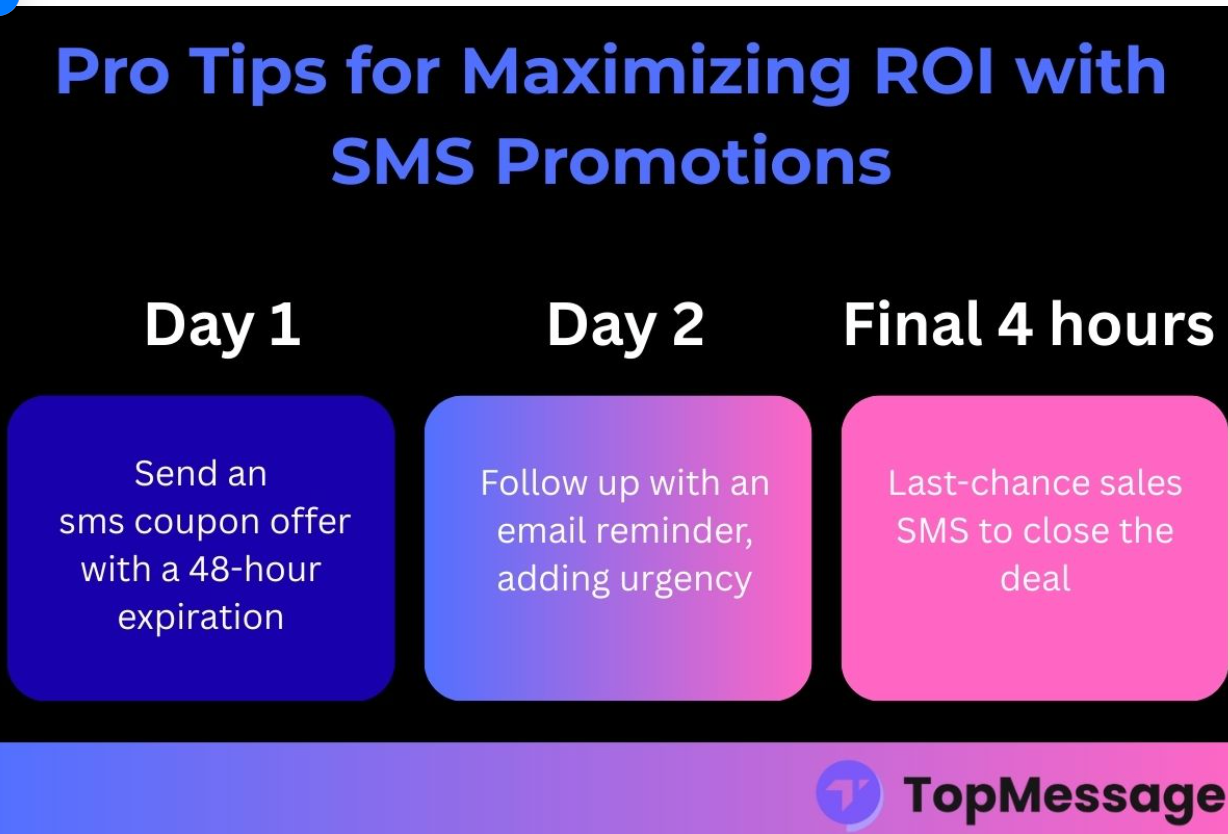 Pro Tips for Maximizing ROI with SMS Promotions

Day 1

Send an sms coupon offer with a 48-hour expiration

Day 2

Follow up with an email reminder, adding urgency

Final 4 hours

Last-chance sales SMS to close the deal

TopMessage